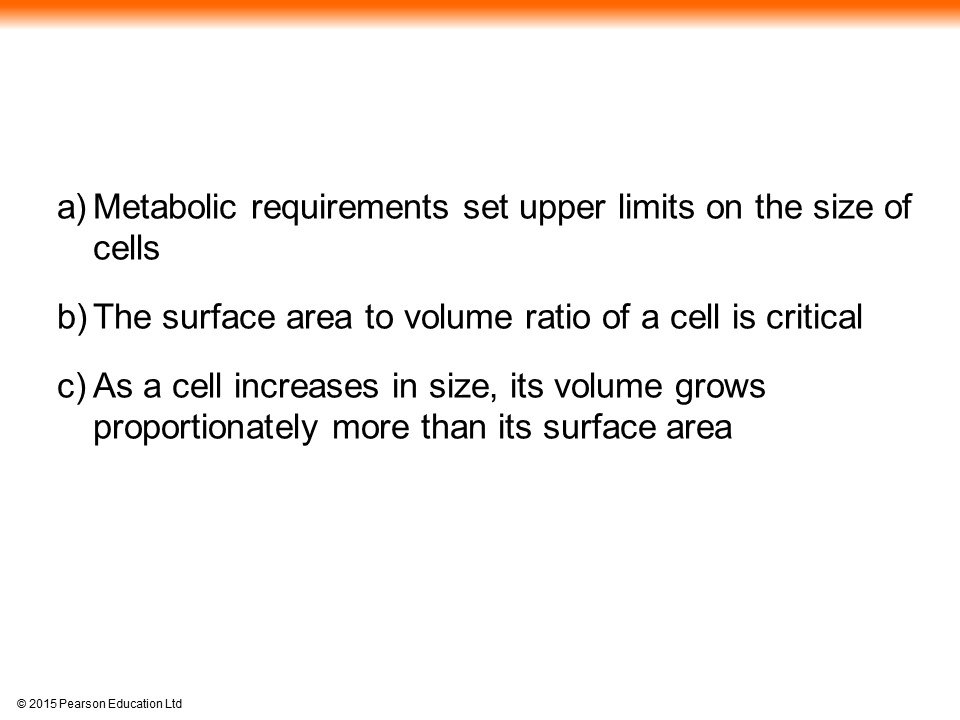 a) Metabolic requirements set upper limits on the size of cells

b) The surface area to volume ratio of a cell is critical

c) As a cell increases in size, its volume grows proportionately more than its surface area

© 2015 Pearson Education Ltd